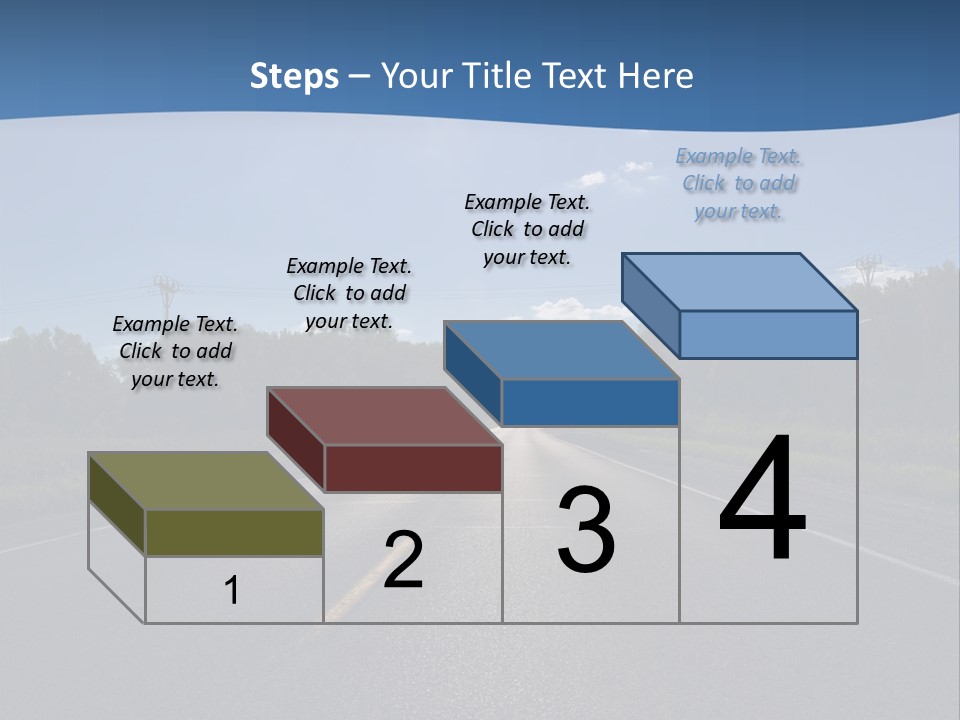 Steps – Your Title Text Here

Example Text. Click to add your text.

Example Text. Click to add your text.

Example Text. Click to add your text.

Example Text. Click to add your text.

1

2

3

4